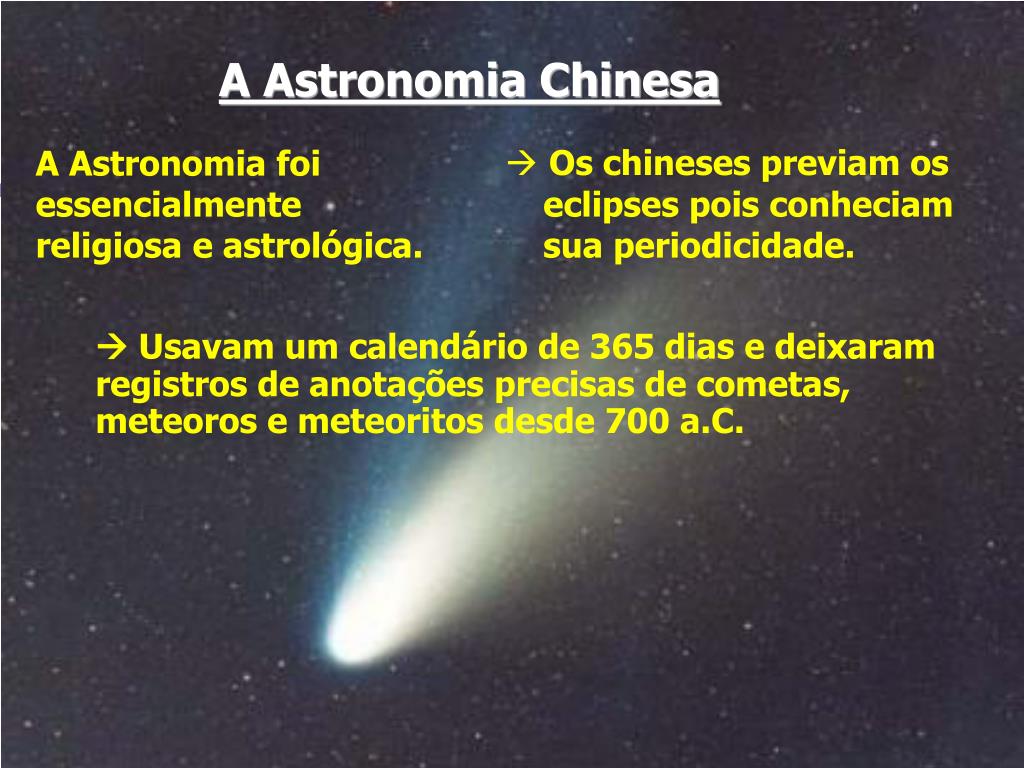 A Astronomia Chinesa

A Astronomia foi essencialmente religiosa e astrológica.

→ Os chineses previam os eclipses pois conheciam sua periodicidade.

→ Usavam um calendário de 365 dias e deixaram registros de anotações precisas de cometas, meteoros e meteoritos desde 700 a.C.